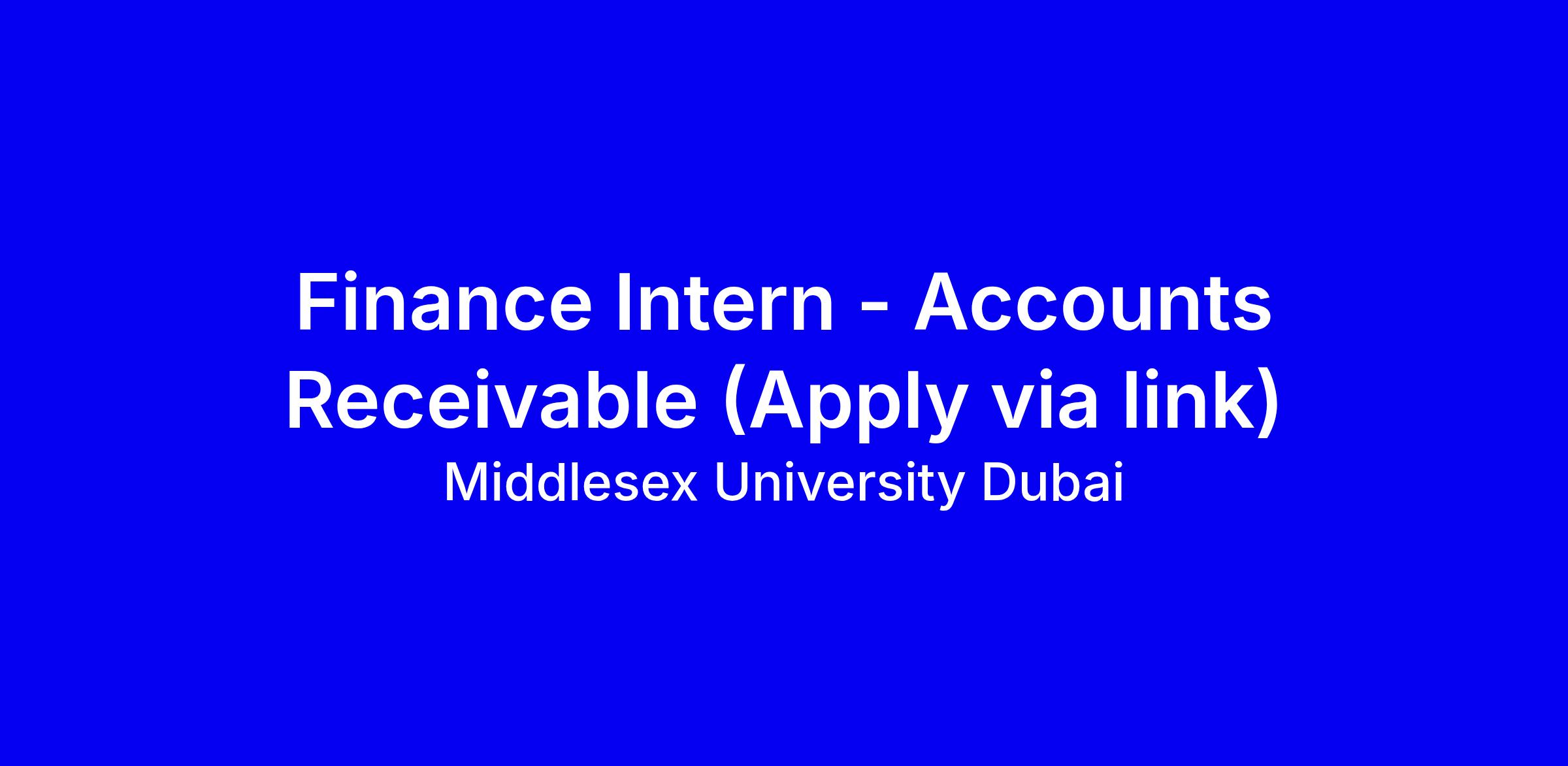 Finance Intern - Accounts Receivable (Apply via link)

Middlesex University Dubai